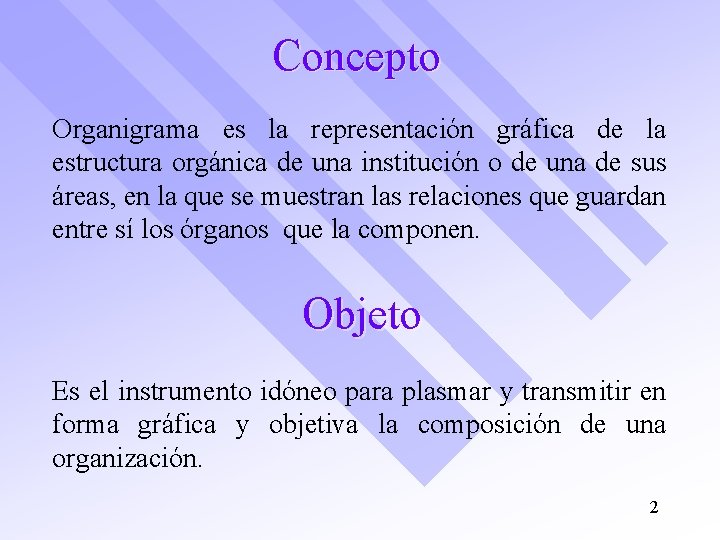 Concepto

Organigrama es la representación gráfica de la estructura orgánica de una institución o de una de sus áreas, en la que se muestran las relaciones que guardan entre sí los órganos que la componen.

Objeto

Es el instrumento idóneo para plasmar y transmitir en forma gráfica y objetiva la composición de una organización.

2